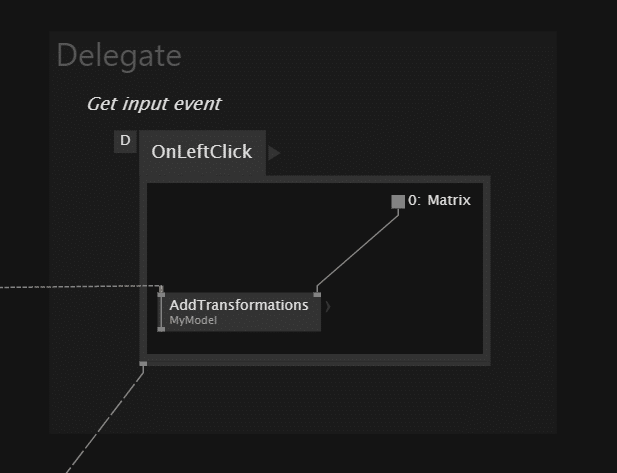 Delegate

Get input event

D

OnLeftClick

0: Matrix

AddTransformations
MyModel